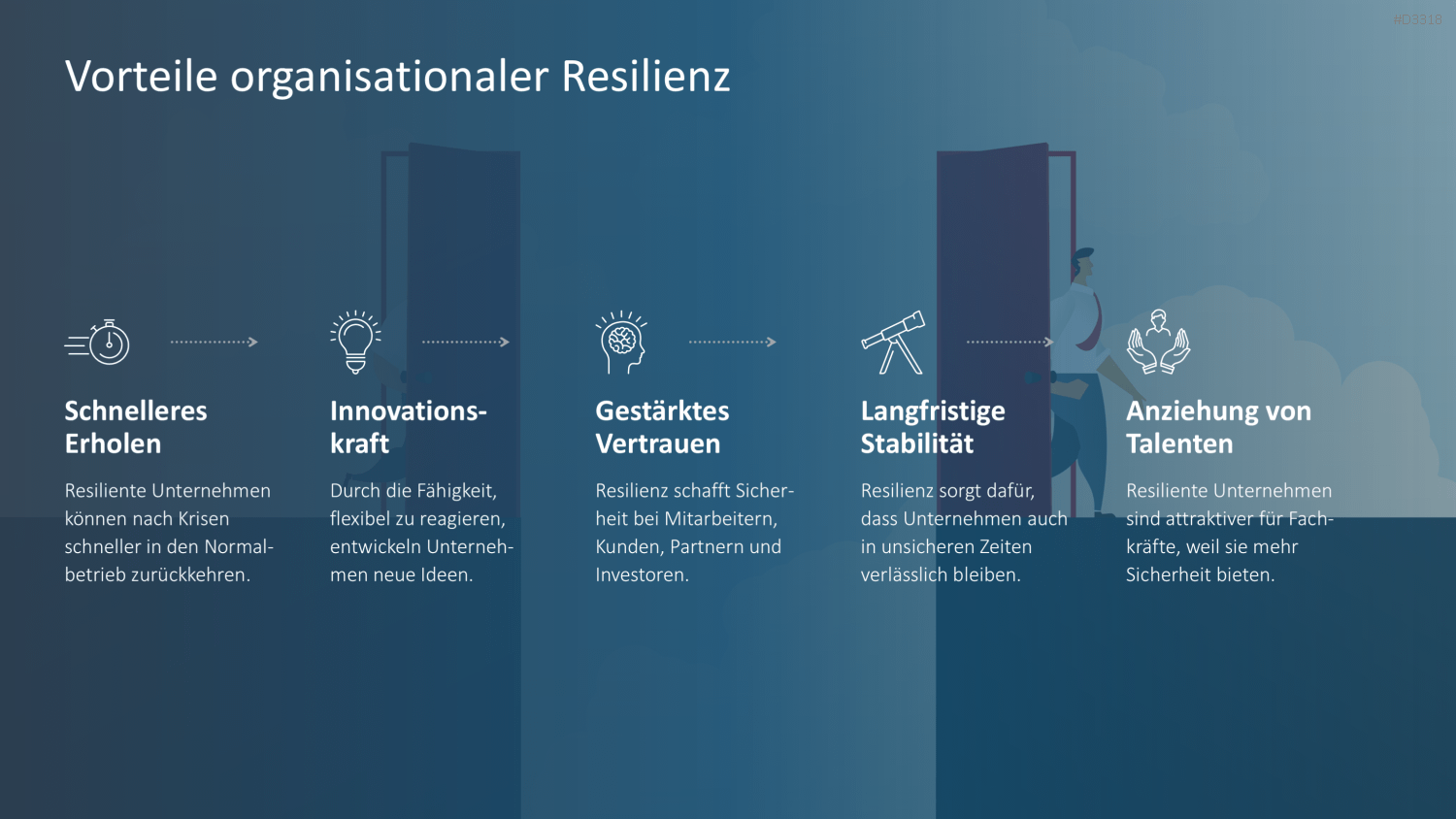 #D3318

Vorteile organisationaler Resilienz

Schnelleres Erholen

Resiliente Unternehmen können nach Krisen schneller in den Normalbetrieb zurückkehren.

Innovationskraft

Durch die Fähigkeit, flexibel zu reagieren, entwickeln Unternehmen neue Ideen.

Gestärktes Vertrauen

Resilienz schafft Sicherheit bei Mitarbeitern, Kunden, Partnern und Investoren.

Langfristige Stabilität

Resilienz sorgt dafür, dass Unternehmen auch in unsicheren Zeiten verlässlich bleiben.

Anziehung von Talenten

Resiliente Unternehmen sind attraktiver für Fachkräfte, weil sie mehr Sicherheit bieten.